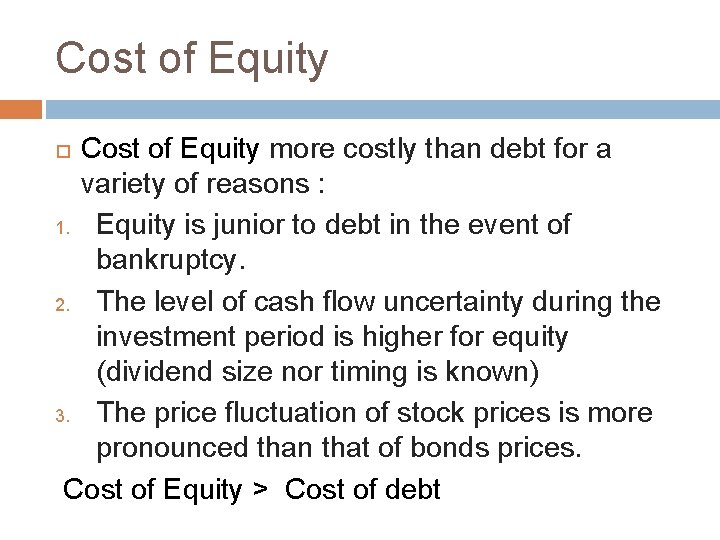 Cost of Equity

Cost of Equity more costly than debt for a variety of reasons :

1. Equity is junior to debt in the event of bankruptcy.
2. The level of cash flow uncertainty during the investment period is higher for equity (dividend size nor timing is known)
3. The price fluctuation of stock prices is more pronounced than that of bonds prices.

Cost of Equity > Cost of debt